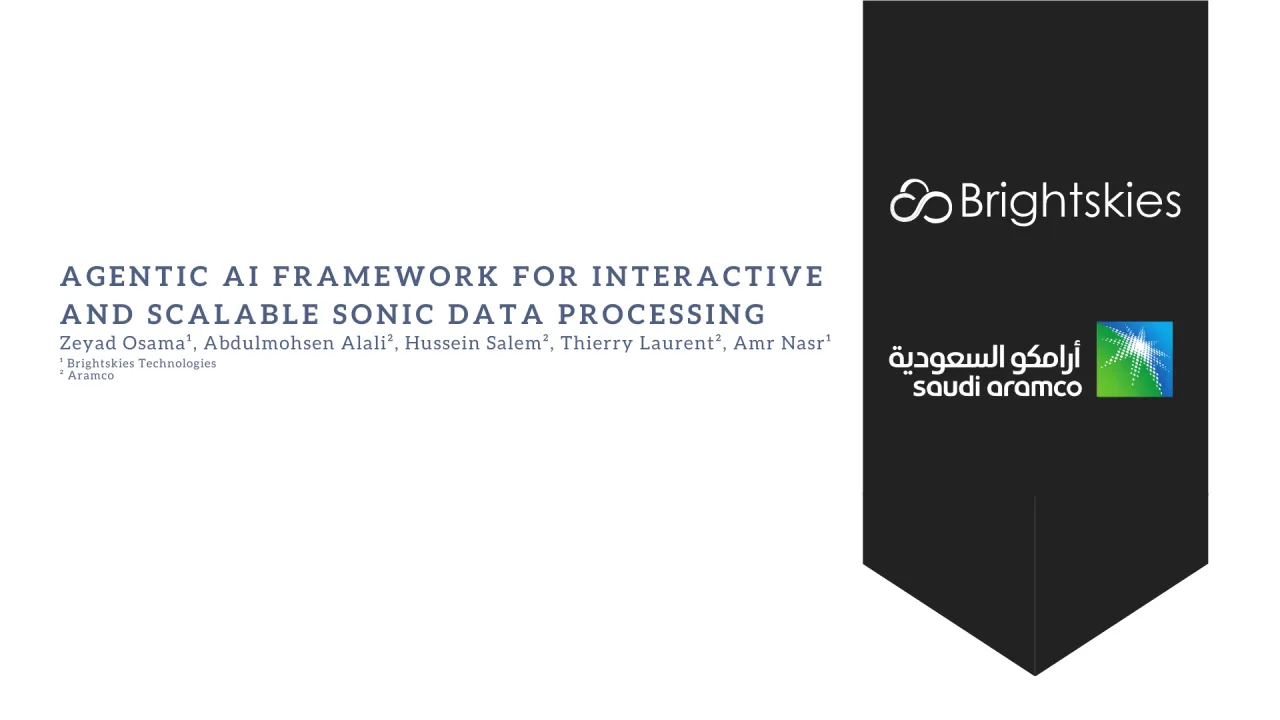 AGENTIC AI FRAMEWORK FOR INTERACTIVE AND SCALABLE SONIC DATA PROCESSING

Zeyad Osama¹, Abdulmohsen Alali², Hussein Salem², Thierry Laurent², Amr Nasr¹

¹ Brightskies Technologies
² Aramco

Brightskies

أرامكو السعودية
saudi aramco